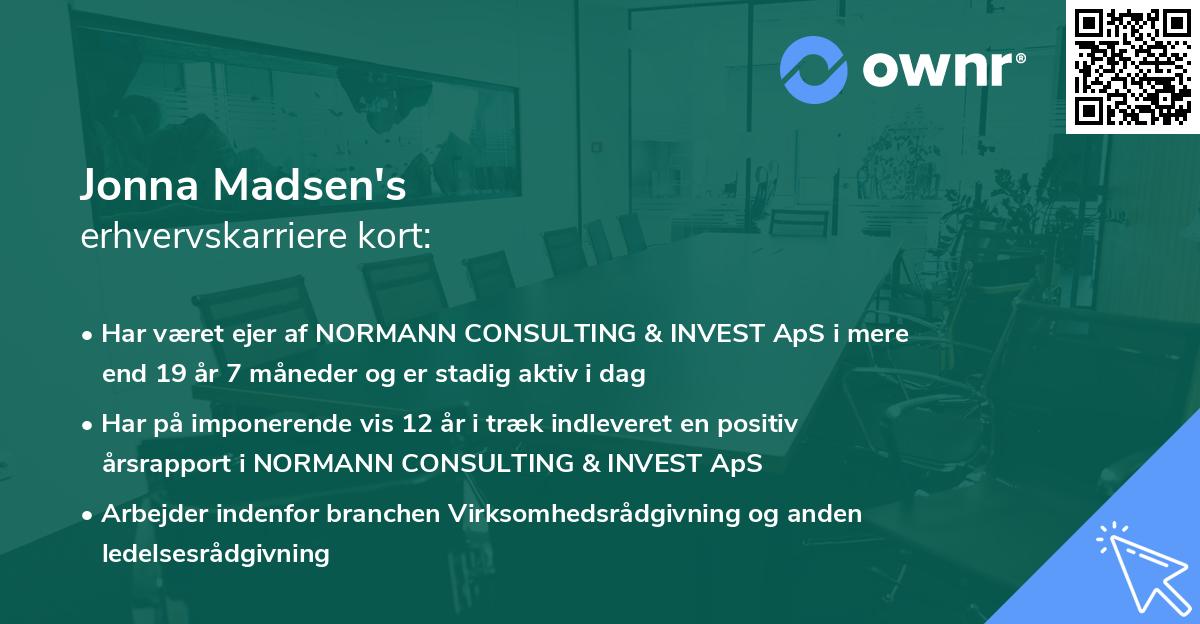 ownr®

Jonna Madsen's
erhvervskarriere kort:

• Har været ejer af NORMANN CONSULTING & INVEST ApS i mere end 19 år 7 måneder og er stadig aktiv i dag

• Har på imponerende vis 12 år i træk indleveret en positiv årsrapport i NORMANN CONSULTING & INVEST ApS

• Arbejder indenfor branchen Virksomhedsrådgivning og anden ledelsesrådgivning